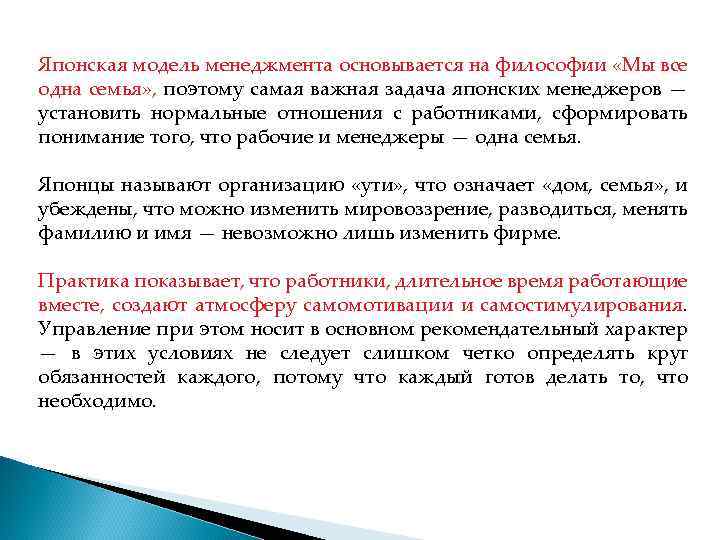 Японская модель менеджмента основывается на философии «Мы все одна семья», поэтому самая важная задача японских менеджеров — установить нормальные отношения с работниками, сформировать понимание того, что рабочие и менеджеры — одна семья.

Японцы называют организацию «ути», что означает «дом, семья», и убеждены, что можно изменить мировоззрение, разводиться, менять фамилию и имя — невозможно лишь изменить фирме.

Практика показывает, что работники, длительное время работающие вместе, создают атмосферу самомотивации и самостимулирования. Управление при этом носит в основном рекомендательный характер — в этих условиях не следует слишком четко определять круг обязанностей каждого, потому что каждый готов делать то, что необходимо.